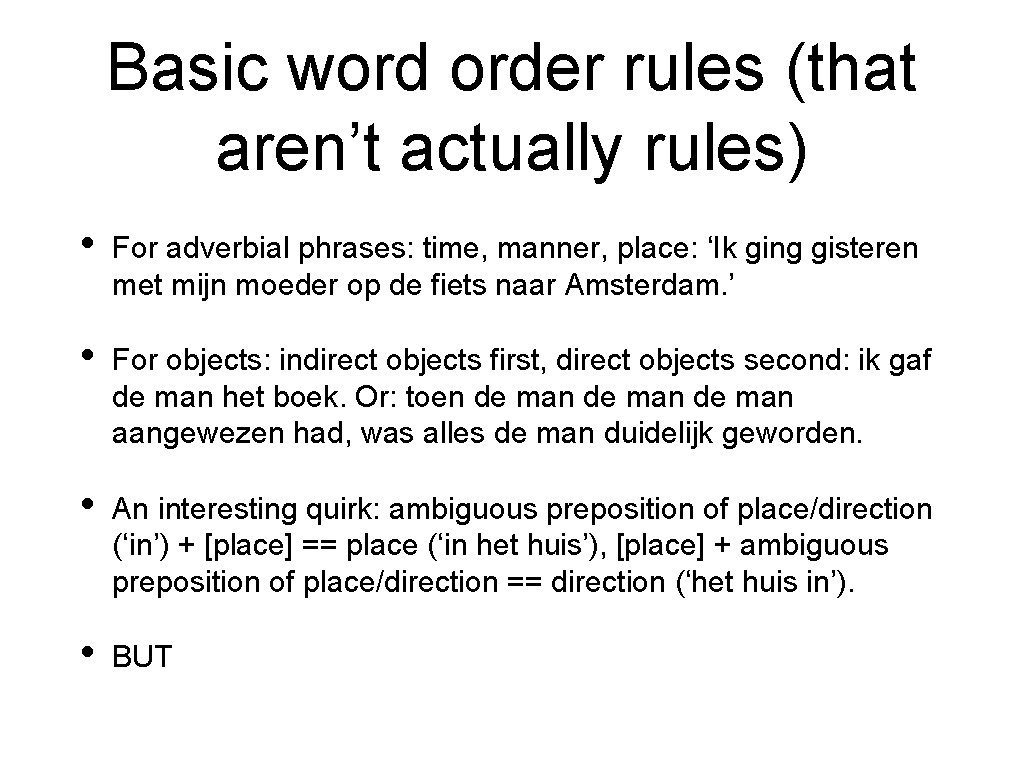 Basic word order rules (that aren’t actually rules)

• For adverbial phrases: time, manner, place: ‘Ik ging gisteren met mijn moeder op de fiets naar Amsterdam.’

• For objects: indirect objects first, direct objects second: ik gaf de man het boek. Or: toen de man de man de man aangewezen had, was alles de man duidelijk geworden.

• An interesting quirk: ambiguous preposition of place/direction (‘in’) + [place] == place (‘in het huis’), [place] + ambiguous preposition of place/direction == direction (‘het huis in’).

• BUT